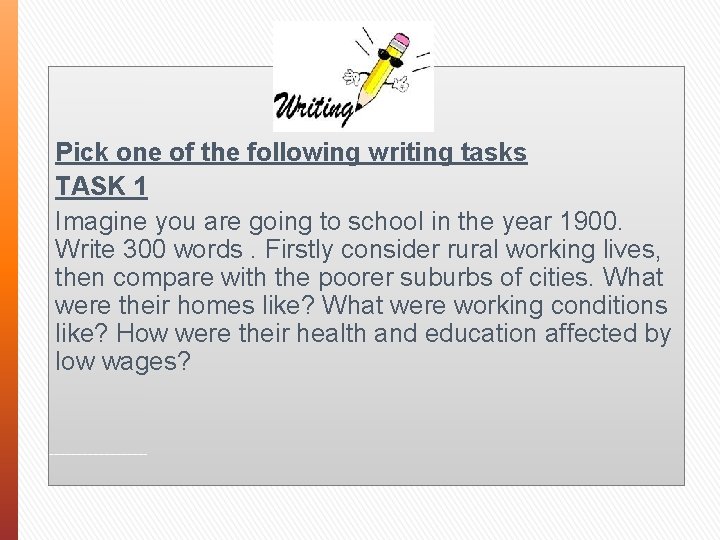 Writing

Pick one of the following writing tasks

TASK 1

Imagine you are going to school in the year 1900. Write 300 words . Firstly consider rural working lives, then compare with the poorer suburbs of cities. What were their homes like? What were working conditions like? How were their health and education affected by low wages?